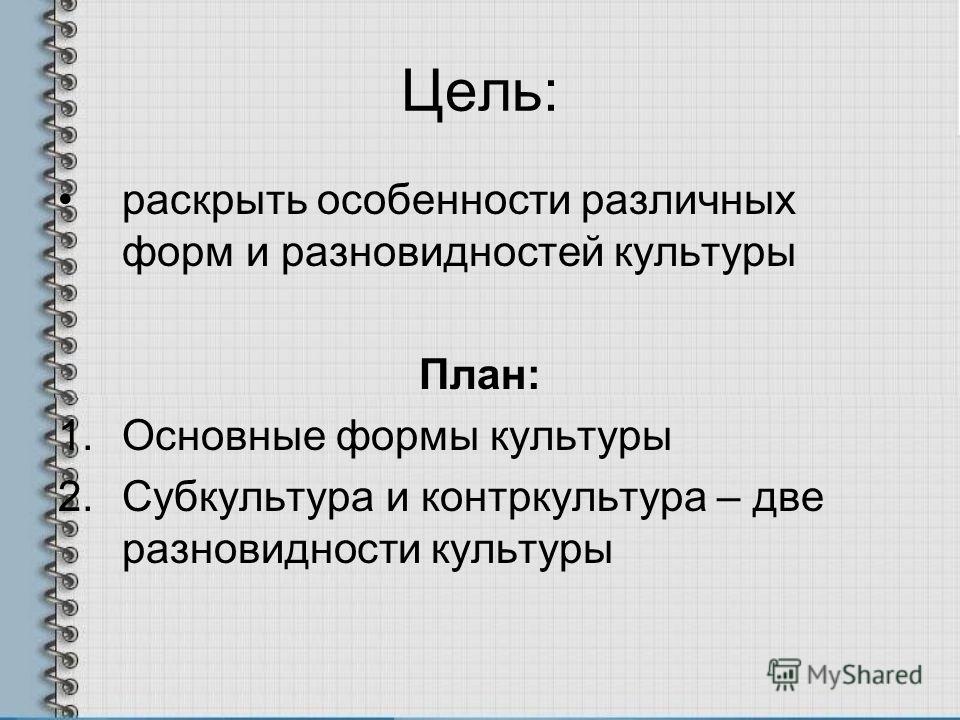 Цель:

• раскрыть особенности различных форм и разновидностей культуры

План:

1. Основные формы культуры
2. Субкультура и контркультура – две разновидности культуры

MyShared